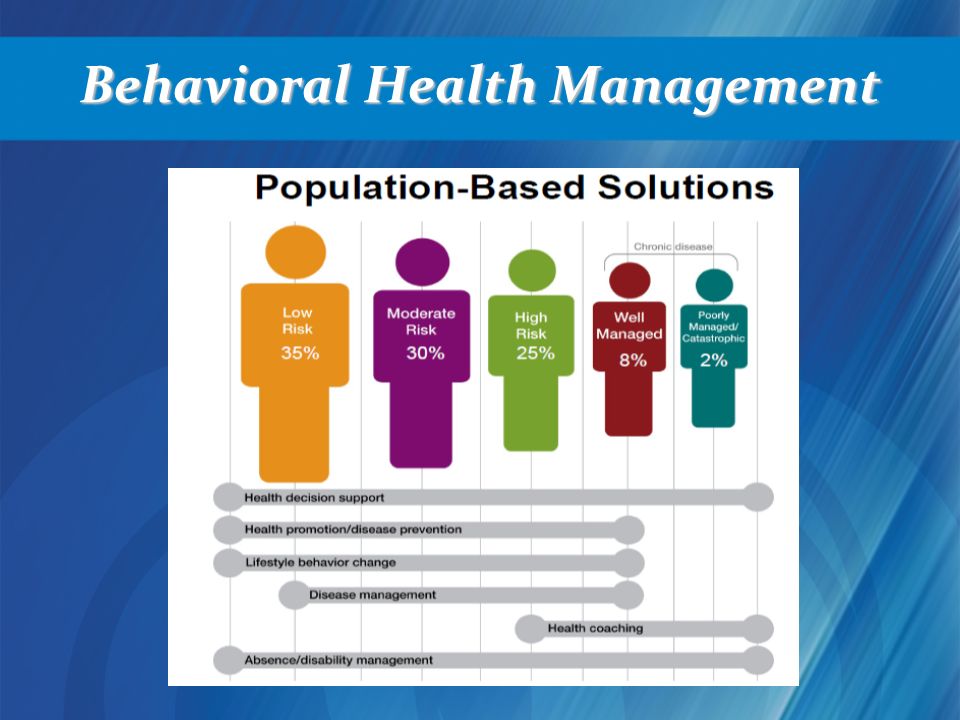 Behavioral Health Management

Population-Based Solutions

Chronic disease

Low Risk 35%

Moderate Risk 30%

High Risk 25%

Well Managed 8%

Poorly Managed/ Catastrophic 2%

Health decision support

Health promotion/disease prevention

Lifestyle behavior change

Disease management

Health coaching

Absence/disability management